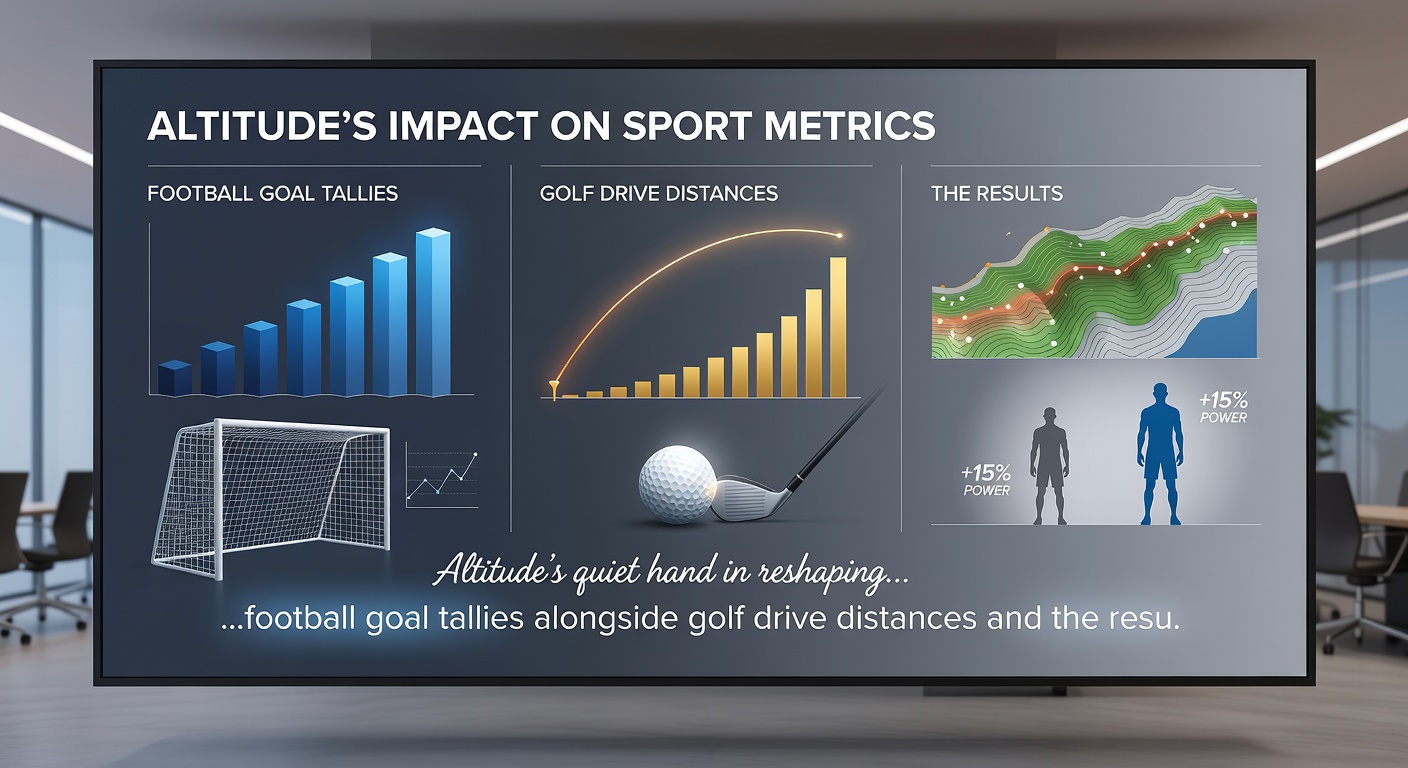 ALTITUDE'S IMPACT ON SPORT METRICS

FOOTBALL GOAL TALLIES

GOLF DRIVE DISTANCES

THE RESULTS

+15% POWER

+15% POWER

Altitude's quiet hand in reshaping...

...football goal tallies alongside golf drive distances and the resu.